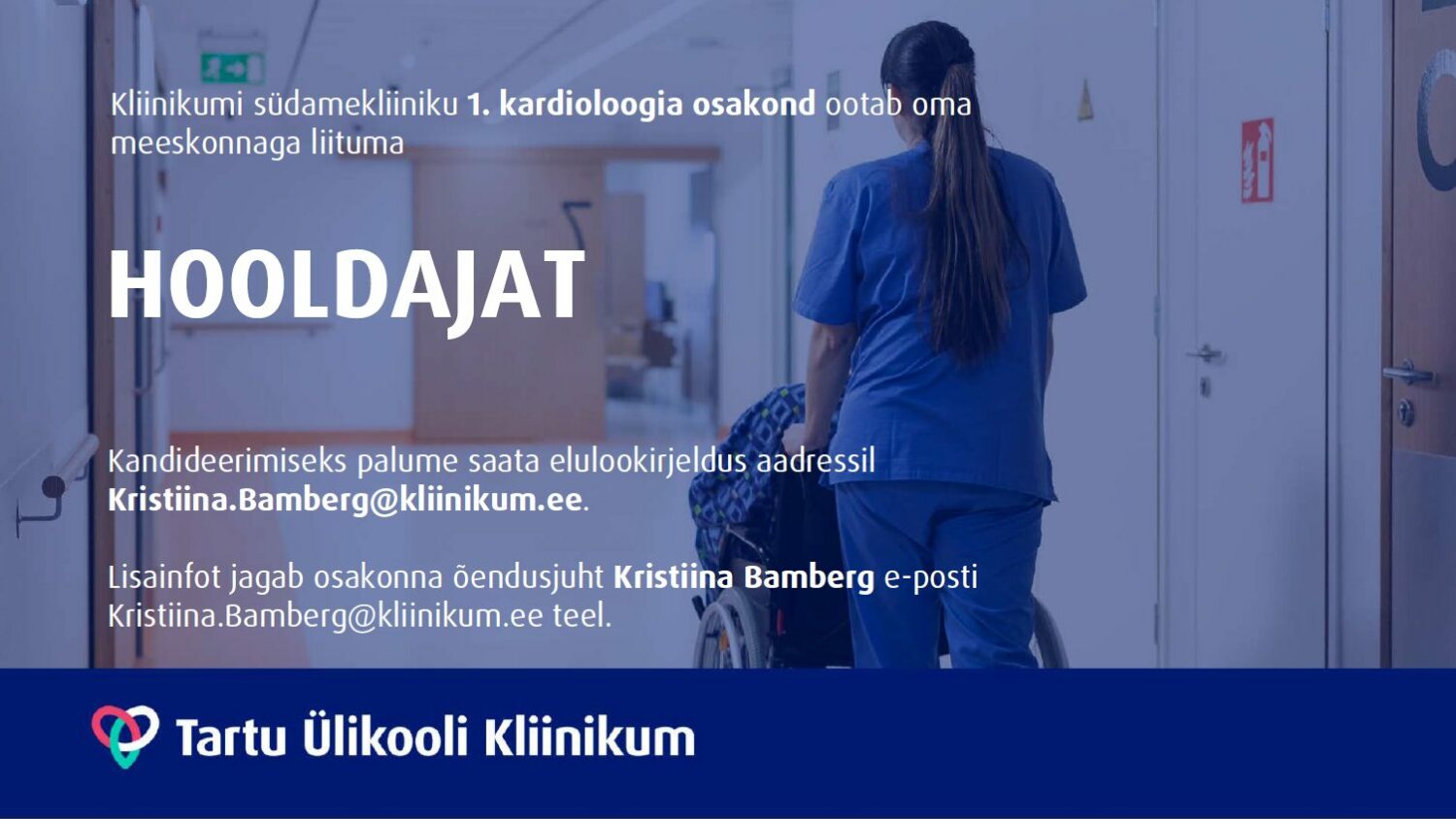 Kliinikumi südamekliiniku 1. kardioloogia osakond ootab oma meeskonnaga liituma

HOOLDAJAT

Kandideerimiseks palume saata elulookirjeldus aadressil Kristiina.Bamberg@kliinikum.ee.

Lisainfot jagab osakonna õendusjuht Kristiina Bamberg e-posti Kristiina.Bamberg@kliinikum.ee teel.

Tartu Ülikooli Kliinikum